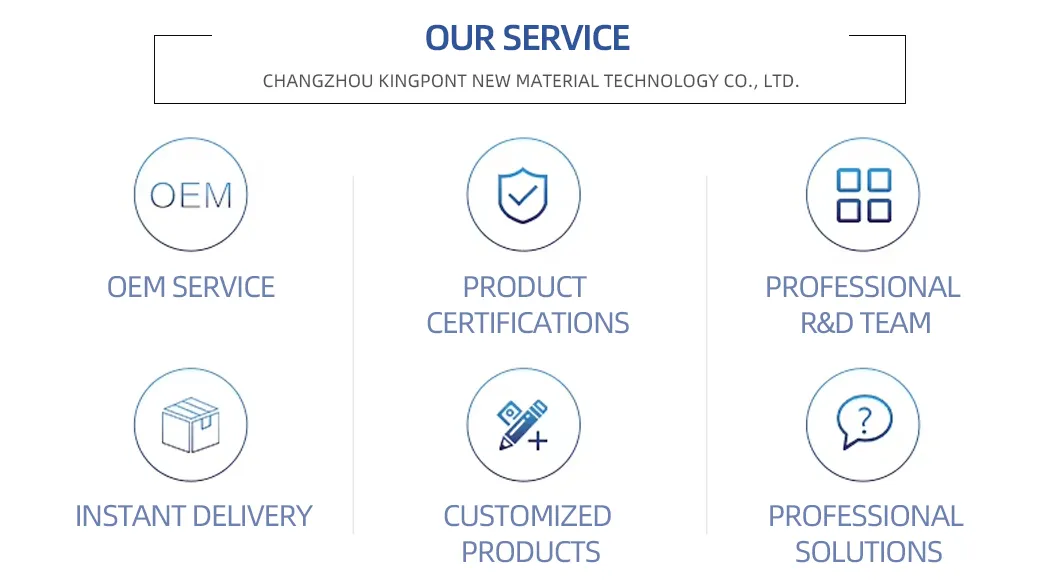 OUR SERVICE

CHANGZHOU KINGPONT NEW MATERIAL TECHNOLOGY CO., LTD.

OEM

OEM SERVICE

PRODUCT CERTIFICATIONS

PROFESSIONAL R&D TEAM

INSTANT DELIVERY

CUSTOMIZED PRODUCTS

?

PROFESSIONAL SOLUTIONS